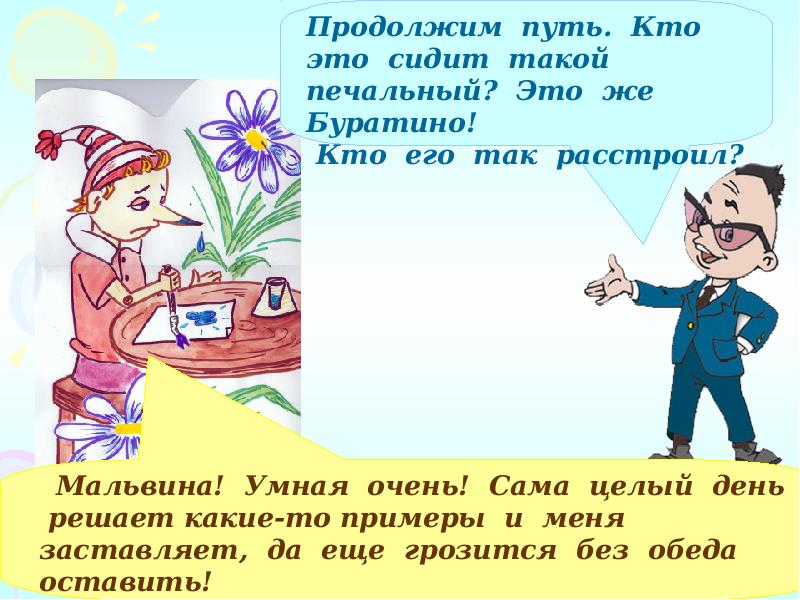 Продолжим путь. Кто это сидит такой печальный? Это же Буратино!
Кто его так расстроил?

Мальвина! Умная очень! Сама целый день решает какие-то примеры и меня заставляет, да еще грозится без обеда оставить!